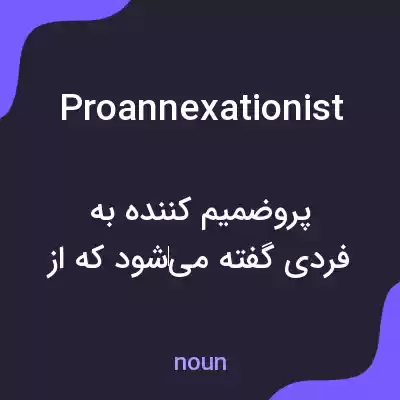 Proannexationist

پروضمیم کننده به
فردی گفته می‌شود که از

noun